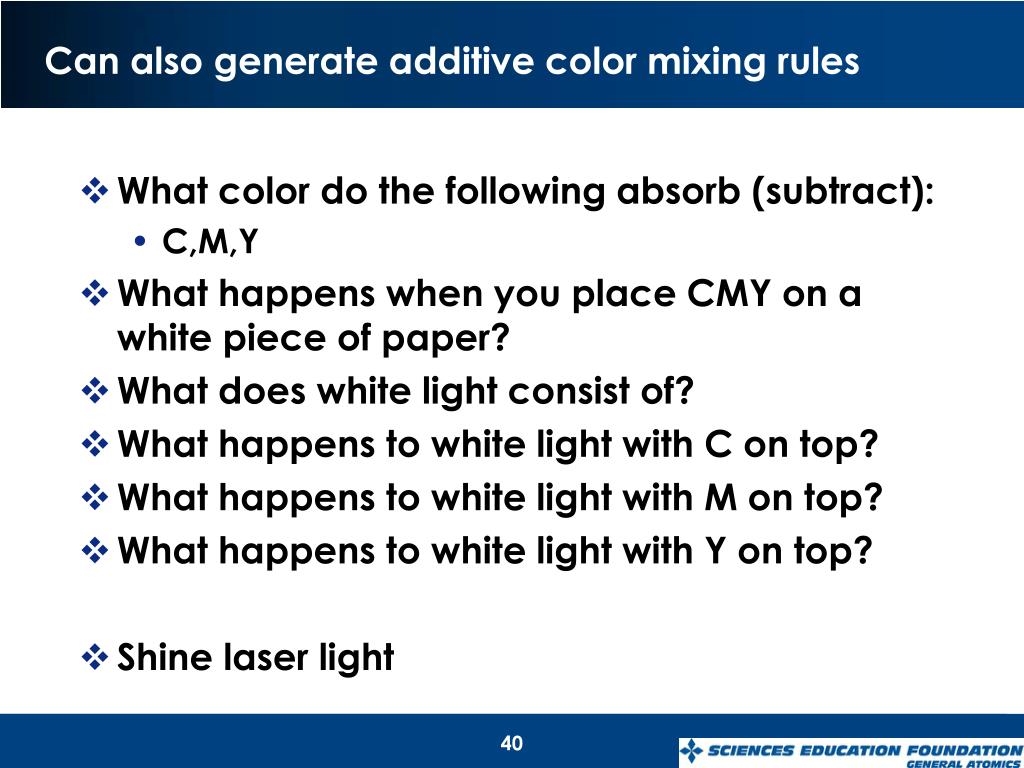 Can also generate additive color mixing rules

❖ What color do the following absorb (subtract):
• C,M,Y
❖ What happens when you place CMY on a white piece of paper?
❖ What does white light consist of?
❖ What happens to white light with C on top?
❖ What happens to white light with M on top?
❖ What happens to white light with Y on top?

❖ Shine laser light

40

SCIENCES EDUCATION FOUNDATION
GENERAL ATOMICS